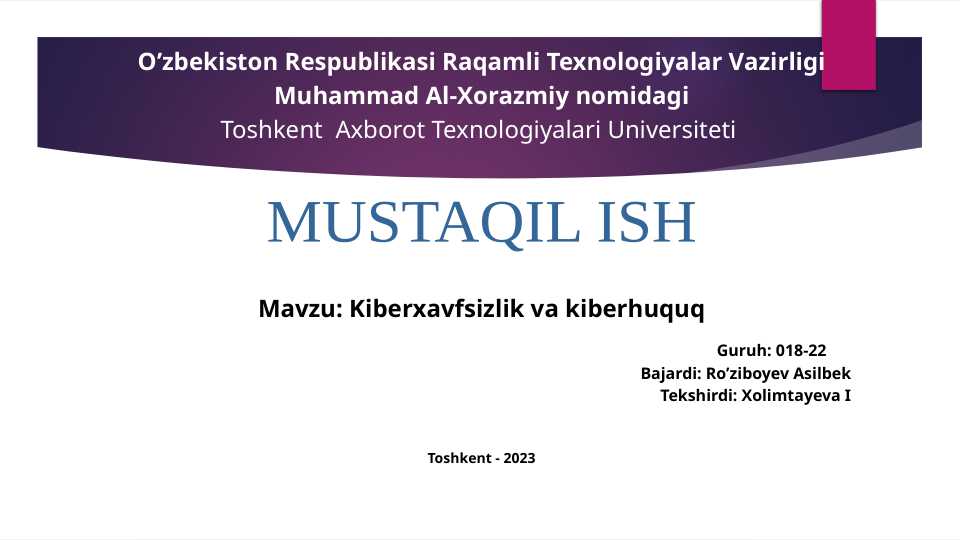 O’zbekiston Respublikasi Raqamli Texnologiyalar Vazirligi
Muhammad Al-Xorazmiy nomidagi
Toshkent Axborot Texnologiyalari Universiteti

MUSTAQIL ISH

Mavzu: Kiberxavfsizlik va kiberhuquq

Guruh: 018-22
Bajardi: Ro’ziboyev Asilbek
Tekshirdi: Xolimtayeva I

Toshkent - 2023